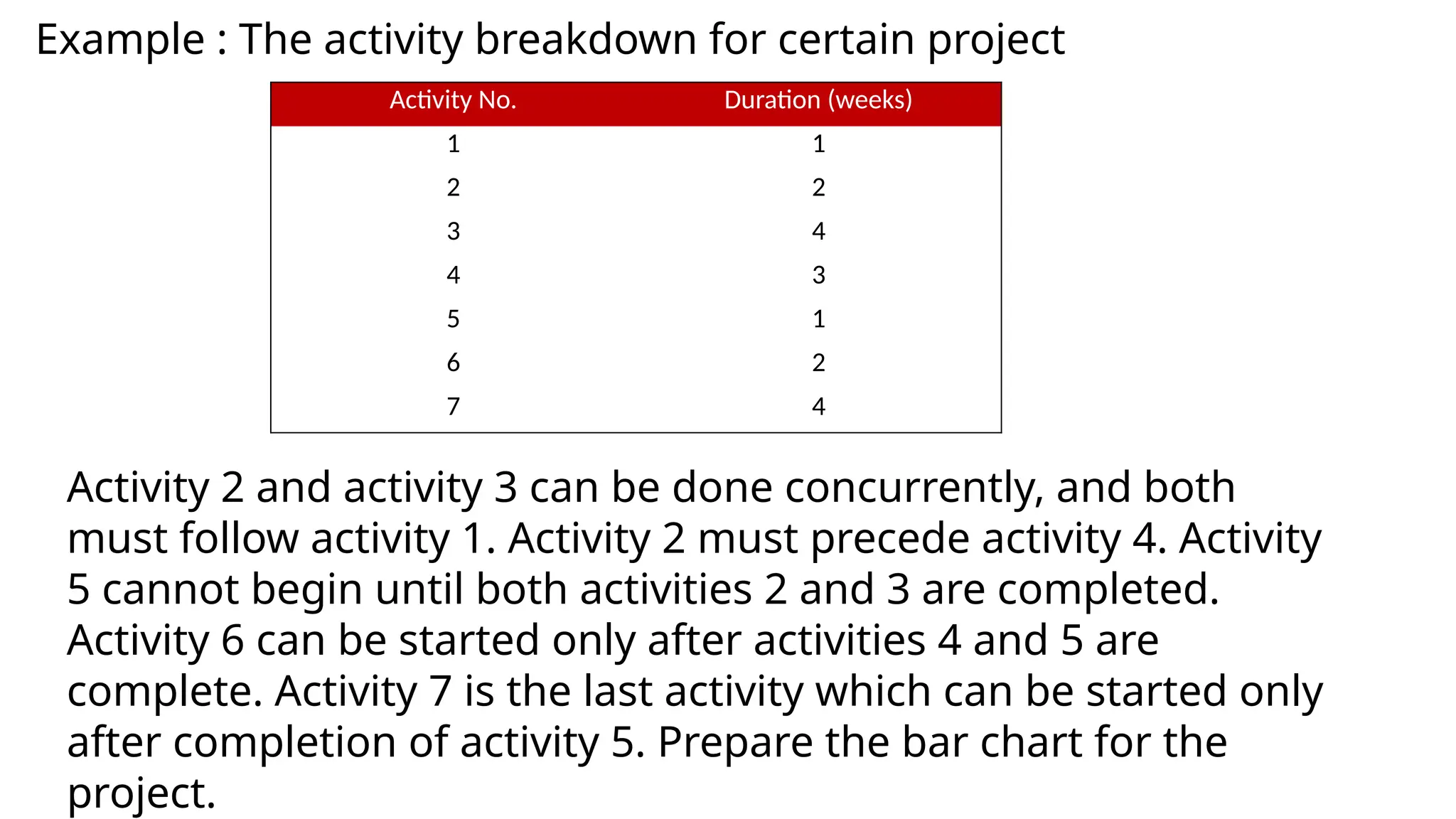 Example : The activity breakdown for certain project

| Activity No. | Duration (weeks) |
|---|---|
| 1 | 1 |
| 2 | 2 |
| 3 | 4 |
| 4 | 3 |
| 5 | 1 |
| 6 | 2 |
| 7 | 4 |

Activity 2 and activity 3 can be done concurrently, and both must follow activity 1. Activity 2 must precede activity 4. Activity 5 cannot begin until both activities 2 and 3 are completed. Activity 6 can be started only after activities 4 and 5 are complete. Activity 7 is the last activity which can be started only after completion of activity 5. Prepare the bar chart for the project.